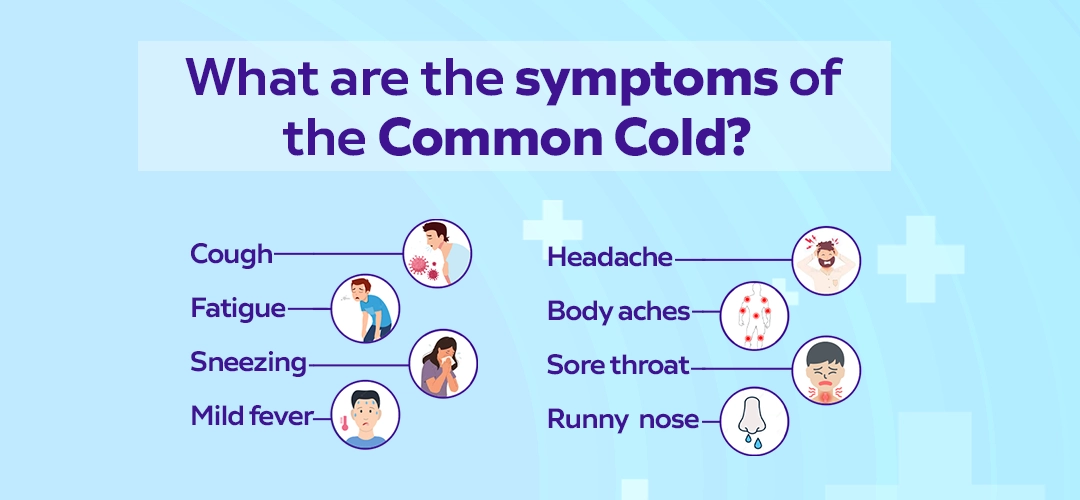 What are the symptoms of the Common Cold?

Cough
Fatigue
Sneezing
Mild fever

Headache
Body aches
Sore throat
Runny nose